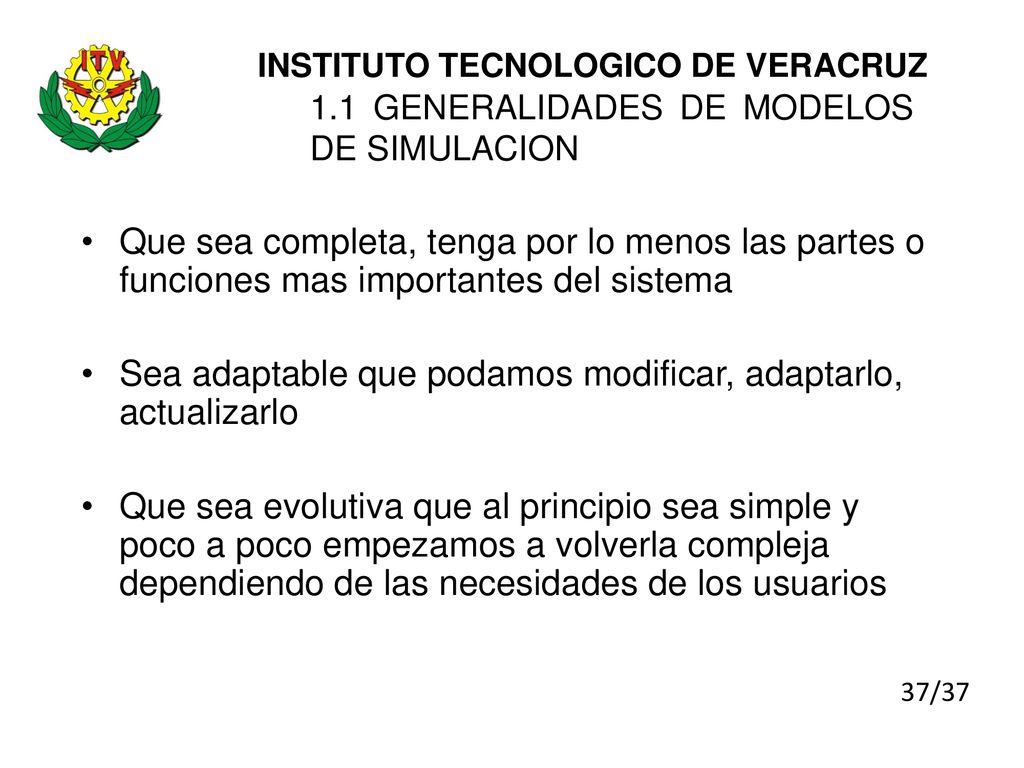 ITV

INSTITUTO TECNOLOGICO DE VERACRUZ
1.1 GENERALIDADES DE MODELOS DE SIMULACION

• Que sea completa, tenga por lo menos las partes o funciones mas importantes del sistema

• Sea adaptable que podamos modificar, adaptarlo, actualizarlo

• Que sea evolutiva que al principio sea simple y poco a poco empezamos a volverla compleja dependiendo de las necesidades de los usuarios

37/37